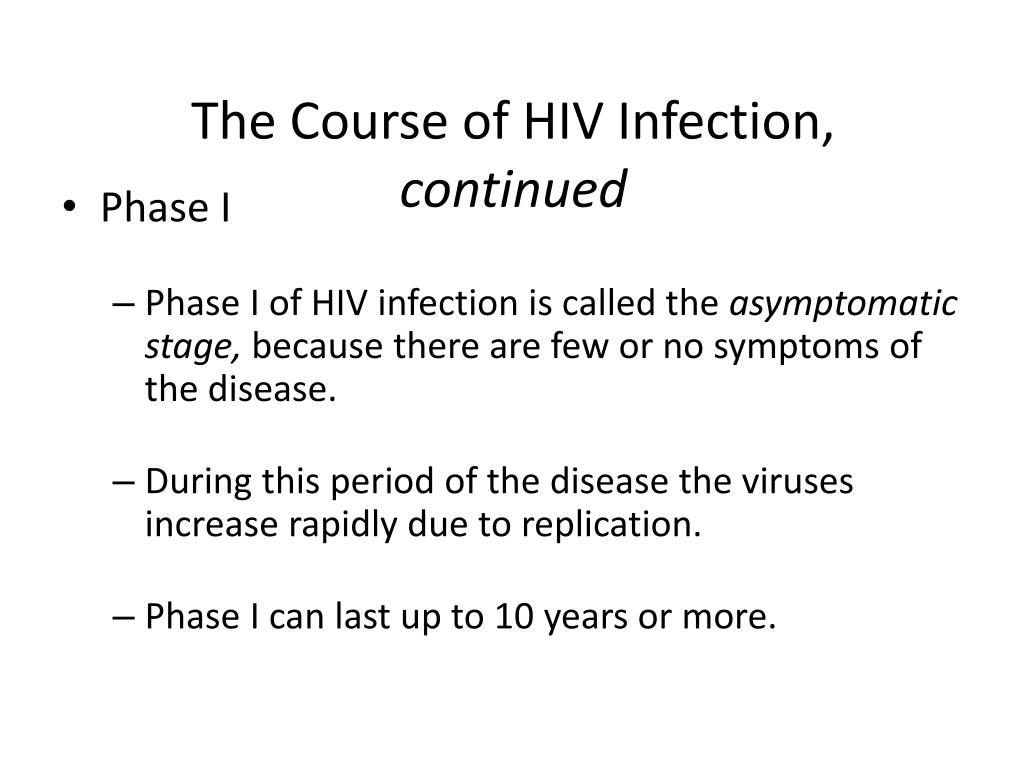 The Course of HIV Infection, continued

• Phase I

– Phase I of HIV infection is called the asymptomatic stage, because there are few or no symptoms of the disease.

– During this period of the disease the viruses increase rapidly due to replication.

– Phase I can last up to 10 years or more.